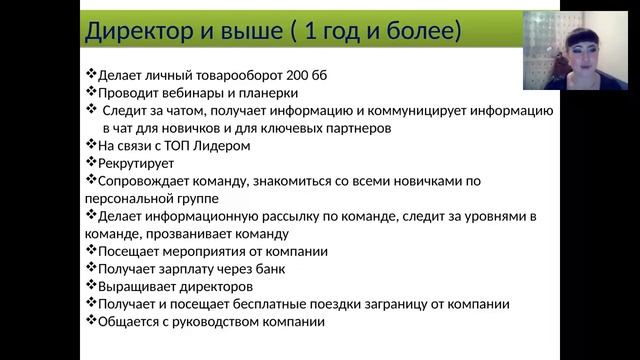 Директор и выше ( 1 год и более)

❖Делает личный товарооборот 200 бб
❖Проводит вебинары и планерки
❖ Следит за чатом, получает информацию и коммуницирует информацию в чат для новичков и для ключевых партнеров
❖На связи с ТОП Лидером
❖Рекрутирует
❖Сопровождает команду, знакомиться со всеми новичками по персональной группе
❖Делает информационную рассылку по команде, следит за уровнями в команде, прозванивает команду
❖Посещает мероприятия от компании
❖Получает зарплату через банк
❖Выращивает директоров
❖Получает и посещает бесплатные поездки заграницу от компании
❖Общается с руководством компании